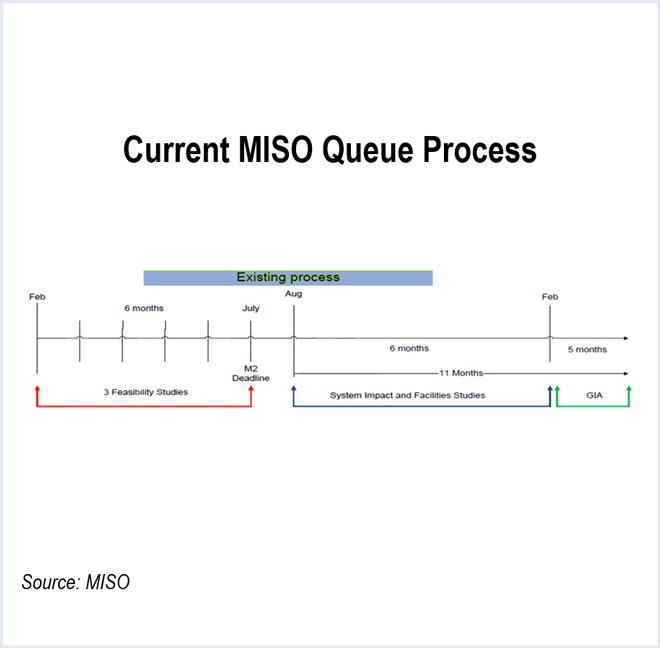 Current MISO Queue Process

Existing process

Feb

6 months

July

Aug

Feb

6 months

5 months

M2 Deadline

11 Months

3 Feasibility Studies

System Impact and Facilities Studies

GIA

Source: MISO